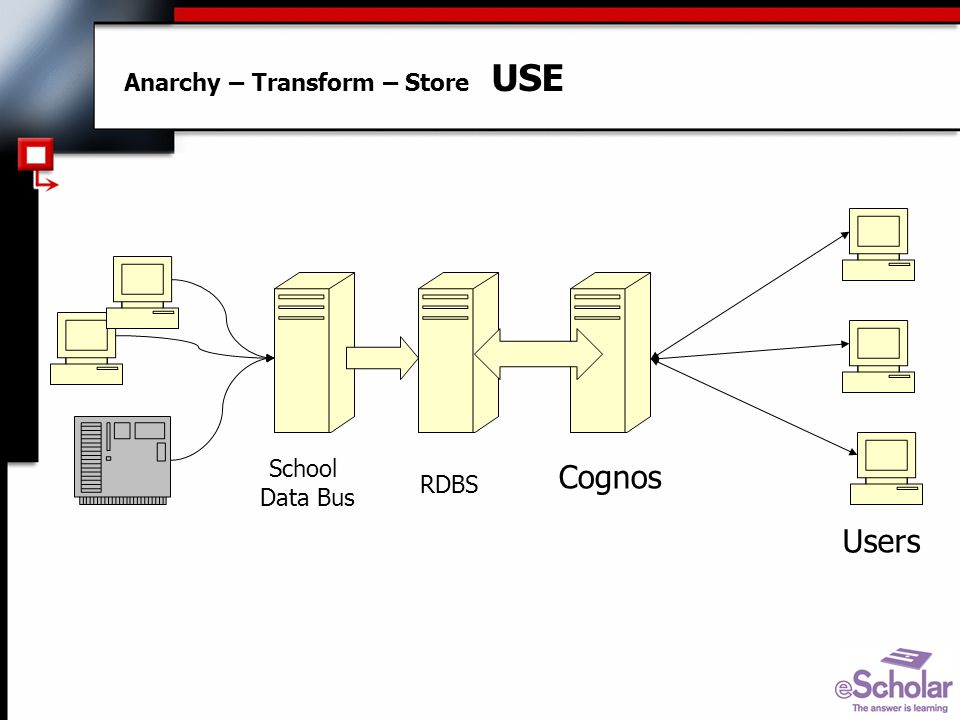 Anarchy – Transform – Store USE

School Data Bus

RDBS

Cognos

Users

eScholar
The answer is learning